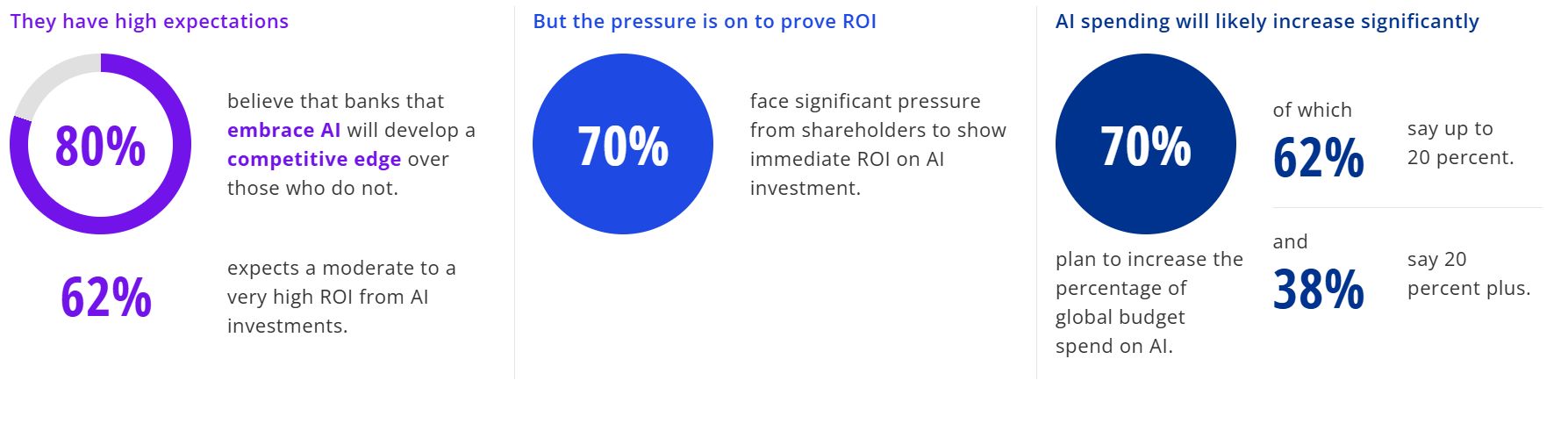 They have high expectations

80%

believe that banks that embrace AI will develop a competitive edge over those who do not.

62%

expects a moderate to a very high ROI from AI investments.

But the pressure is on to prove ROI

70%

face significant pressure from shareholders to show immediate ROI on AI investment.

AI spending will likely increase significantly

70%

plan to increase the percentage of global budget spend on AI.

of which

62%

say up to 20 percent.

and

38%

say 20 percent plus.